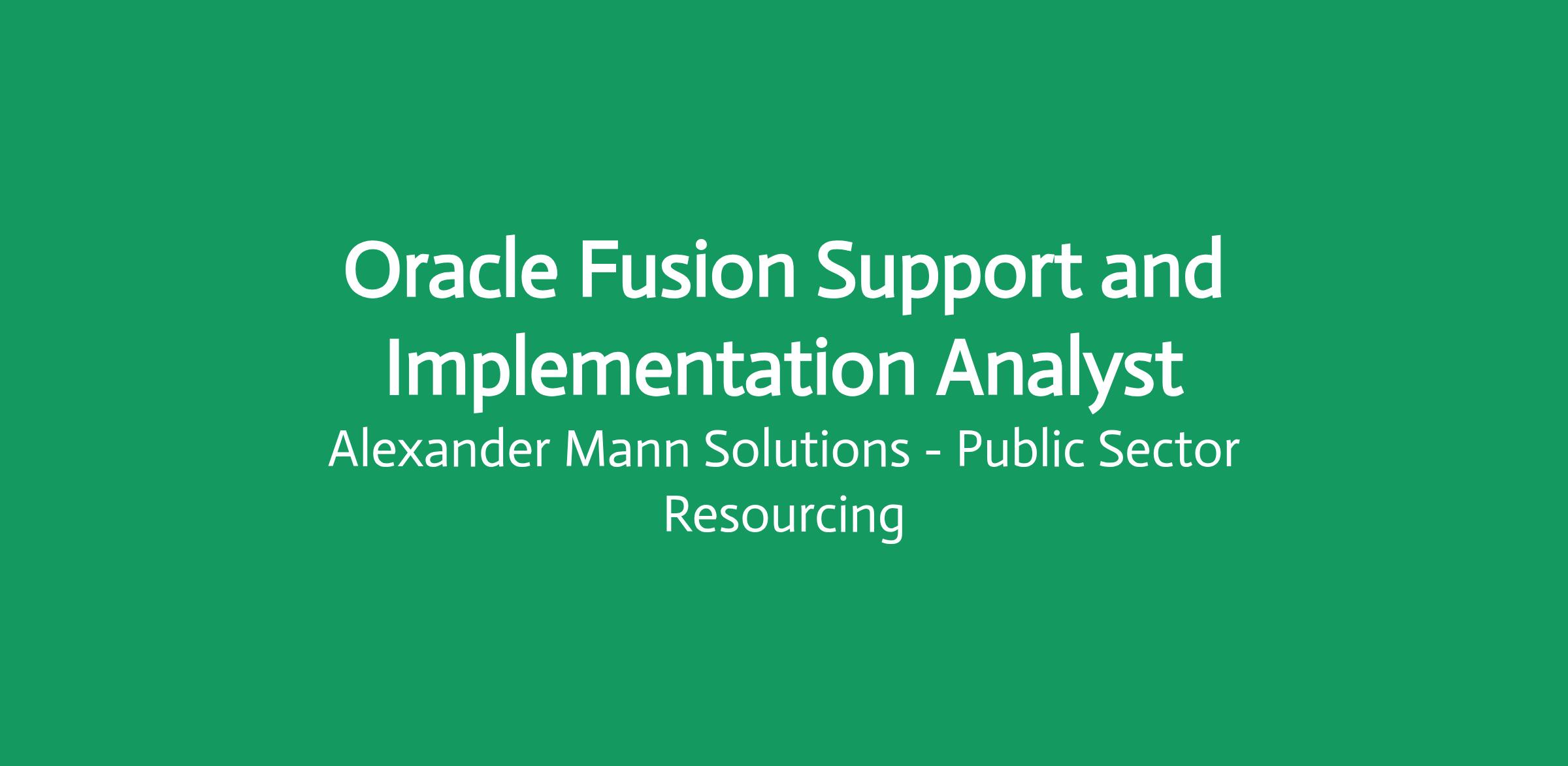 Oracle Fusion Support and Implementation Analyst

Alexander Mann Solutions - Public Sector Resourcing